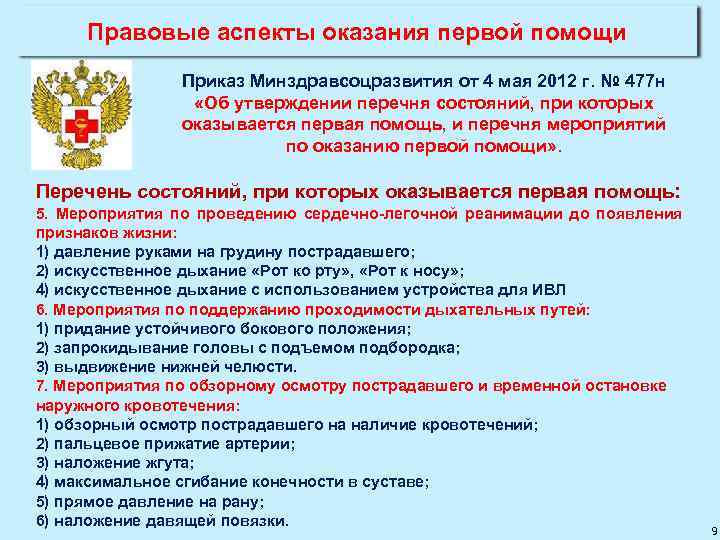 Правовые аспекты оказания первой помощи

Приказ Минздравсоцразвития от 4 мая 2012 г. № 477н «Об утверждении перечня состояний, при которых оказывается первая помощь, и перечня мероприятий по оказанию первой помощи».

Перечень состояний, при которых оказывается первая помощь:
5. Мероприятия по проведению сердечно-легочной реанимации до появления признаков жизни:
1) давление руками на грудину пострадавшего;
2) искусственное дыхание «Рот ко рту», «Рот к носу»;
4) искусственное дыхание с использованием устройства для ИВЛ
6. Мероприятия по поддержанию проходимости дыхательных путей:
1) придание устойчивого бокового положения;
2) запрокидывание головы с подъемом подбородка;
3) выдвижение нижней челюсти.
7. Мероприятия по обзорному осмотру пострадавшего и временной остановке наружного кровотечения:
1) обзорный осмотр пострадавшего на наличие кровотечений;
2) пальцевое прижатие артерии;
3) наложение жгута;
4) максимальное сгибание конечности в суставе;
5) прямое давление на рану;
6) наложение давящей повязки.

9